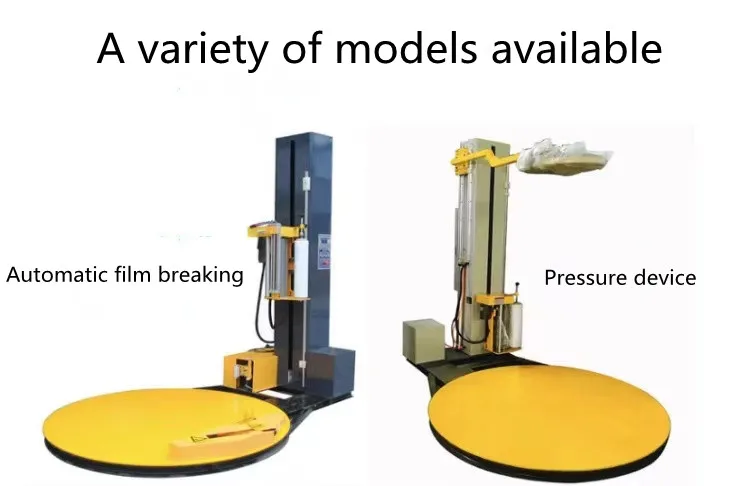 A variety of models available

Automatic film breaking

Pressure device